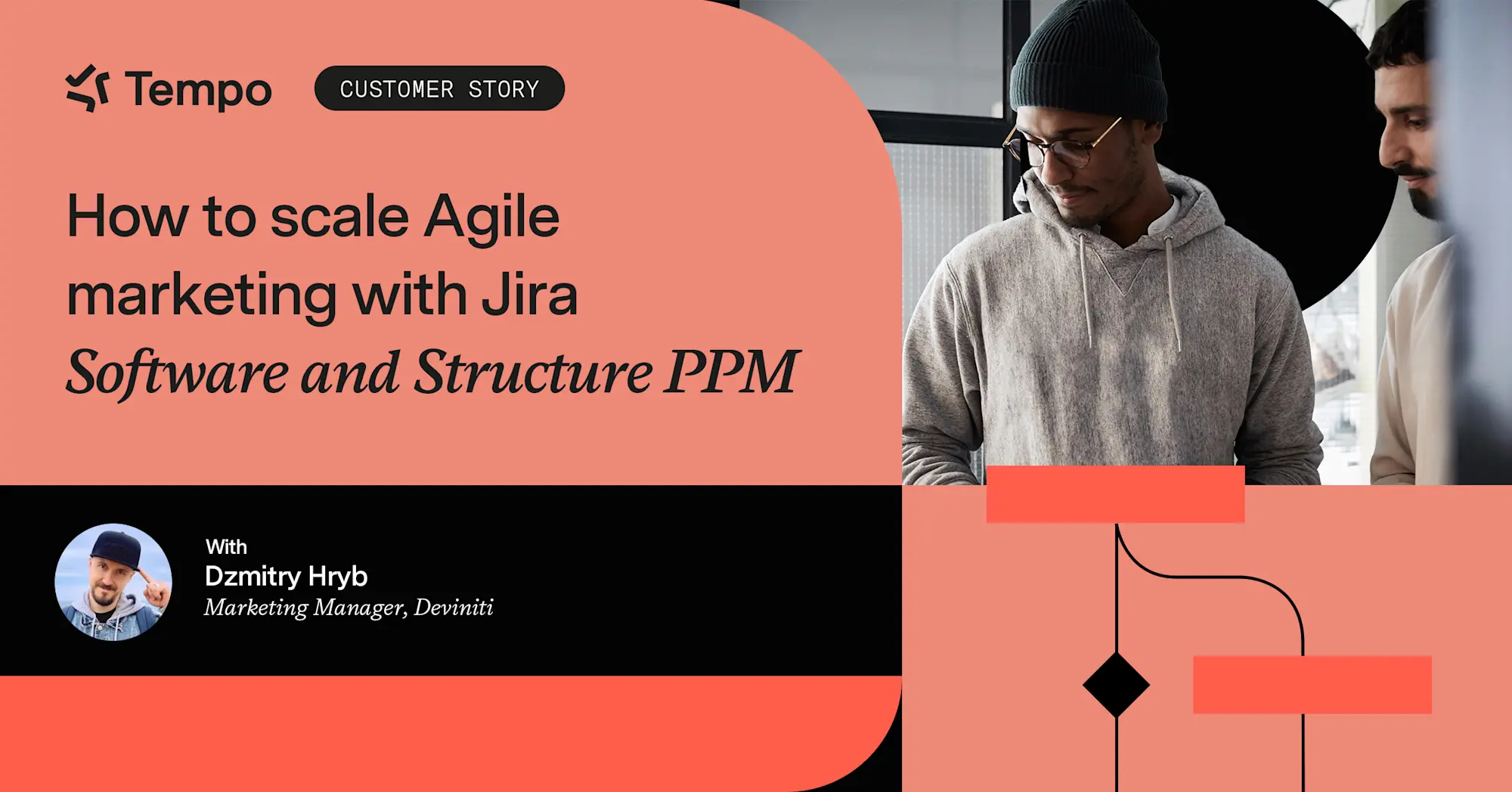 Tempo

CUSTOMER STORY

How to scale Agile marketing with Jira Software and Structure PPM

With
Dzmitry Hryb
Marketing Manager, Deviniti